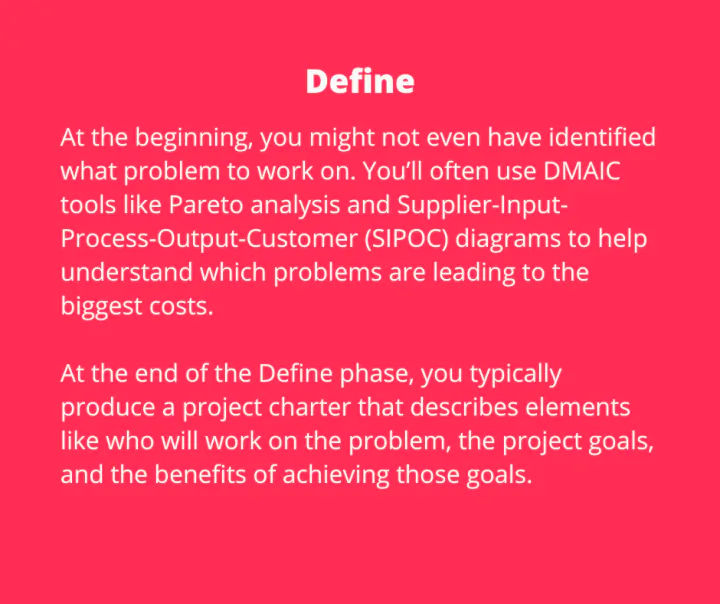 Define

At the beginning, you might not even have identified what problem to work on. You'll often use DMAIC tools like Pareto analysis and Supplier-Input-Process-Output-Customer (SIPOC) diagrams to help understand which problems are leading to the biggest costs.

At the end of the Define phase, you typically produce a project charter that describes elements like who will work on the problem, the project goals, and the benefits of achieving those goals.